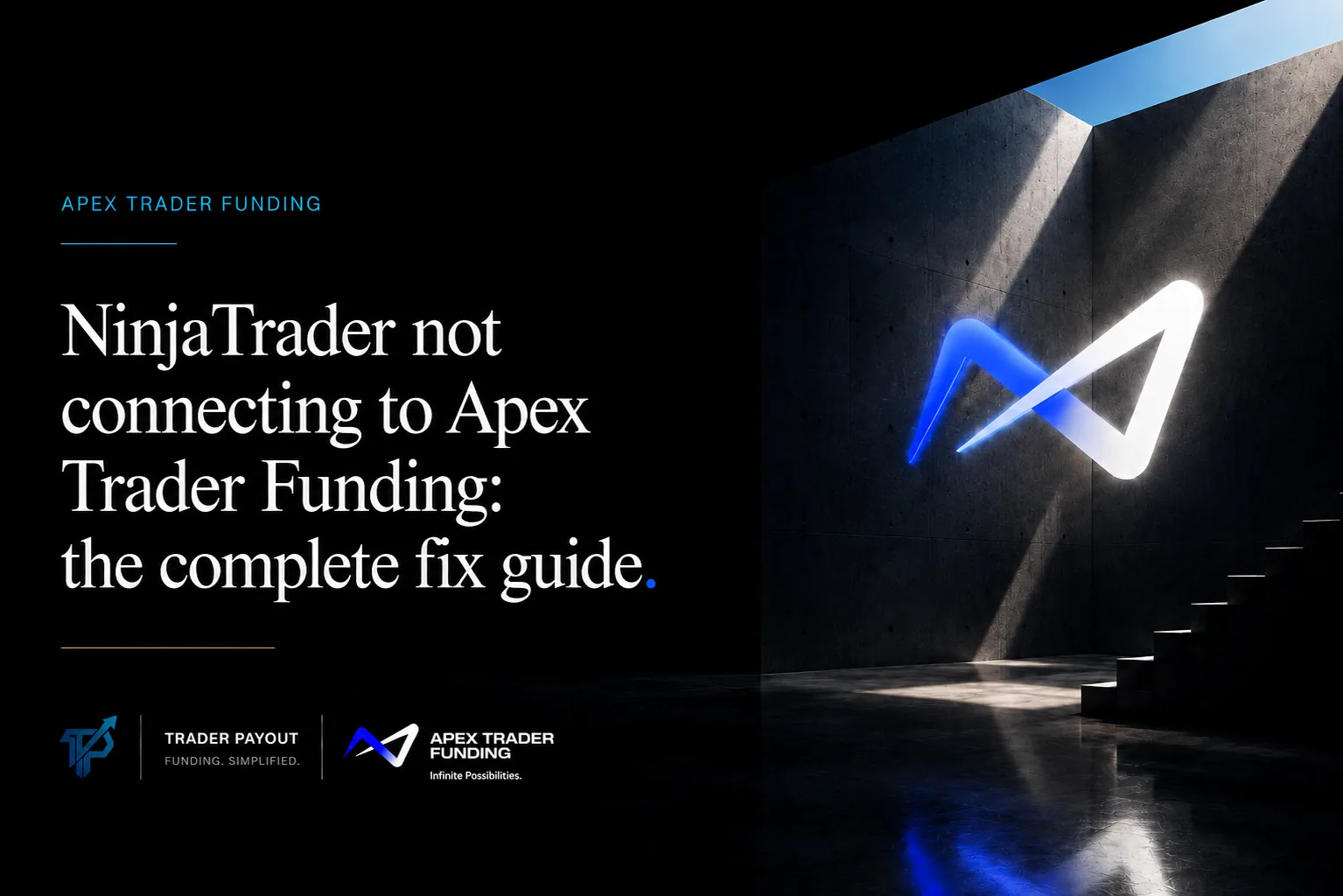 APEX TRADER FUNDING

NinjaTrader not connecting to Apex Trader Funding: the complete fix guide.

TP

TRADER PAYOUT
FUNDING. SIMPLIFIED.

APEX TRADER FUNDING
Infinite Possibilities.